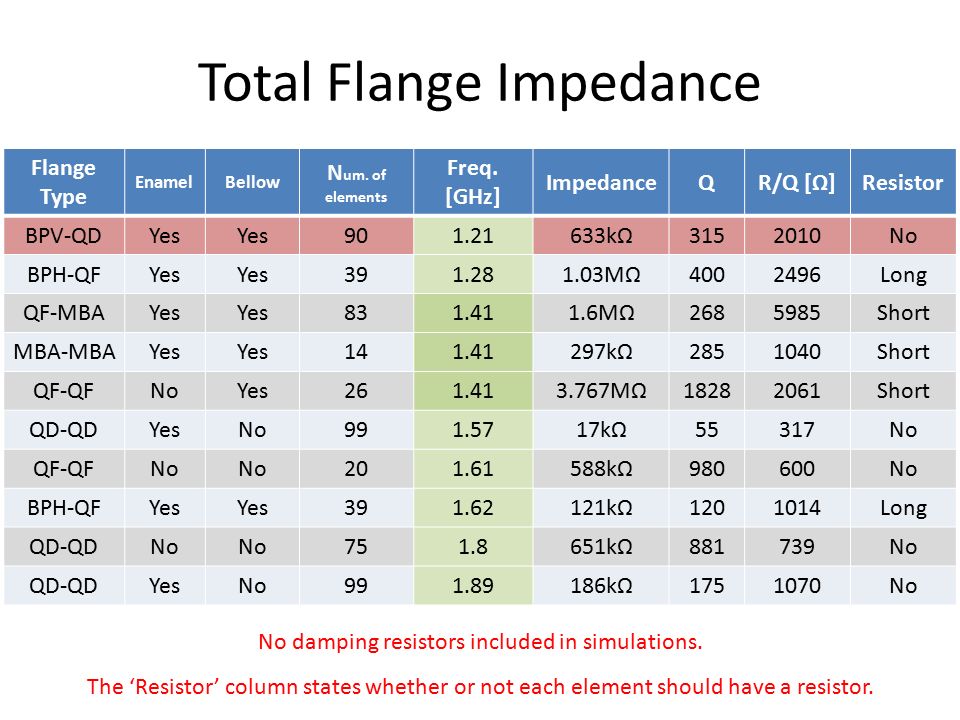 Total Flange Impedance

| Flange Type | Enamel | Bellow | Num. of elements | Freq. [GHz] | Impedance | Q | R/Q [Ω] | Resistor |
|---|---|---|---|---|---|---|---|---|
| BPV-QD | Yes | Yes | 90 | 1.21 | 633kΩ | 315 | 2010 | No |
| BPH-QF | Yes | Yes | 39 | 1.28 | 1.03MΩ | 400 | 2496 | Long |
| QF-MBA | Yes | Yes | 83 | 1.41 | 1.6MΩ | 268 | 5985 | Short |
| MBA-MBA | Yes | Yes | 14 | 1.41 | 297kΩ | 285 | 1040 | Short |
| QF-QF | No | Yes | 26 | 1.41 | 3.767MΩ | 1828 | 2061 | Short |
| QD-QD | Yes | No | 99 | 1.57 | 17kΩ | 55 | 317 | No |
| QF-QF | No | No | 20 | 1.61 | 588kΩ | 980 | 600 | No |
| BPH-QF | Yes | Yes | 39 | 1.62 | 121kΩ | 120 | 1014 | Long |
| QD-QD | No | No | 75 | 1.8 | 651kΩ | 881 | 739 | No |
| QD-QD | Yes | No | 99 | 1.89 | 186kΩ | 175 | 1070 | No |

No damping resistors included in simulations.

The 'Resistor' column states whether or not each element should have a resistor.